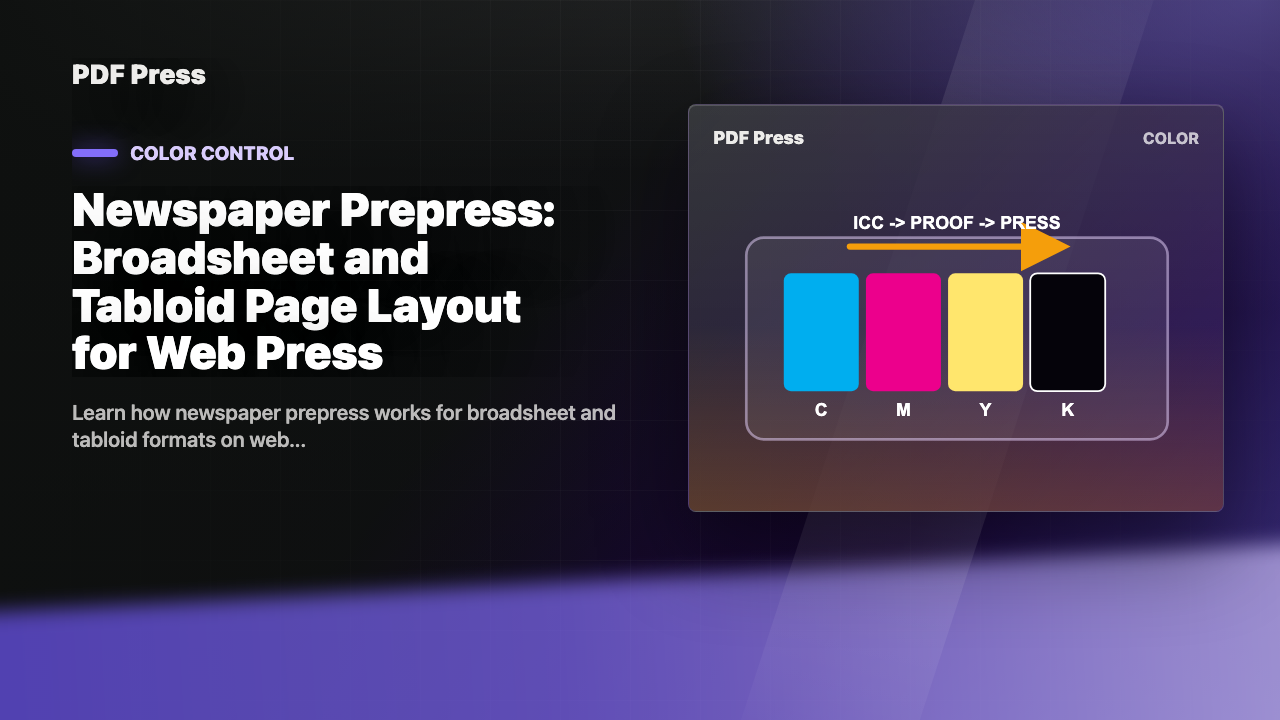 PDF Press

COLOR CONTROL

Newspaper Prepress: Broadsheet and Tabloid Page Layout for Web Press

Learn how newspaper prepress works for broadsheet and tabloid formats on web...

PDF Press

COLOR

ICC -> PROOF -> PRESS

C

M

Y

K